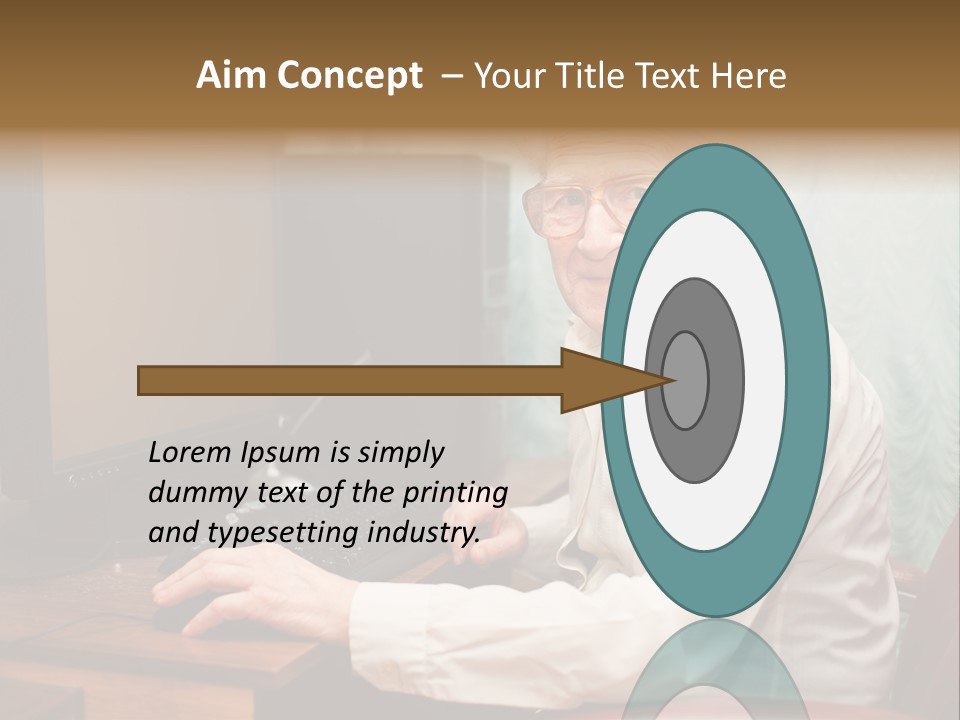 Aim Concept – Your Title Text Here

Lorem Ipsum is simply dummy text of the printing and typesetting industry.